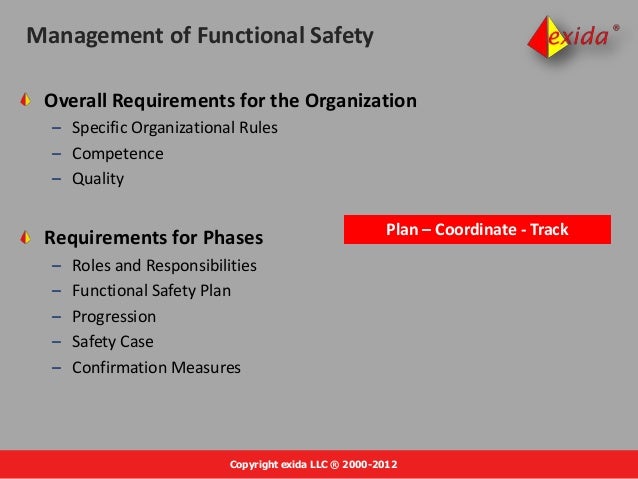 Management of Functional Safety

exida®

Overall Requirements for the Organization
– Specific Organizational Rules
– Competence
– Quality

Requirements for Phases
– Roles and Responsibilities
– Functional Safety Plan
– Progression
– Safety Case
– Confirmation Measures

Plan – Coordinate - Track

Copyright exida LLC ® 2000-2012